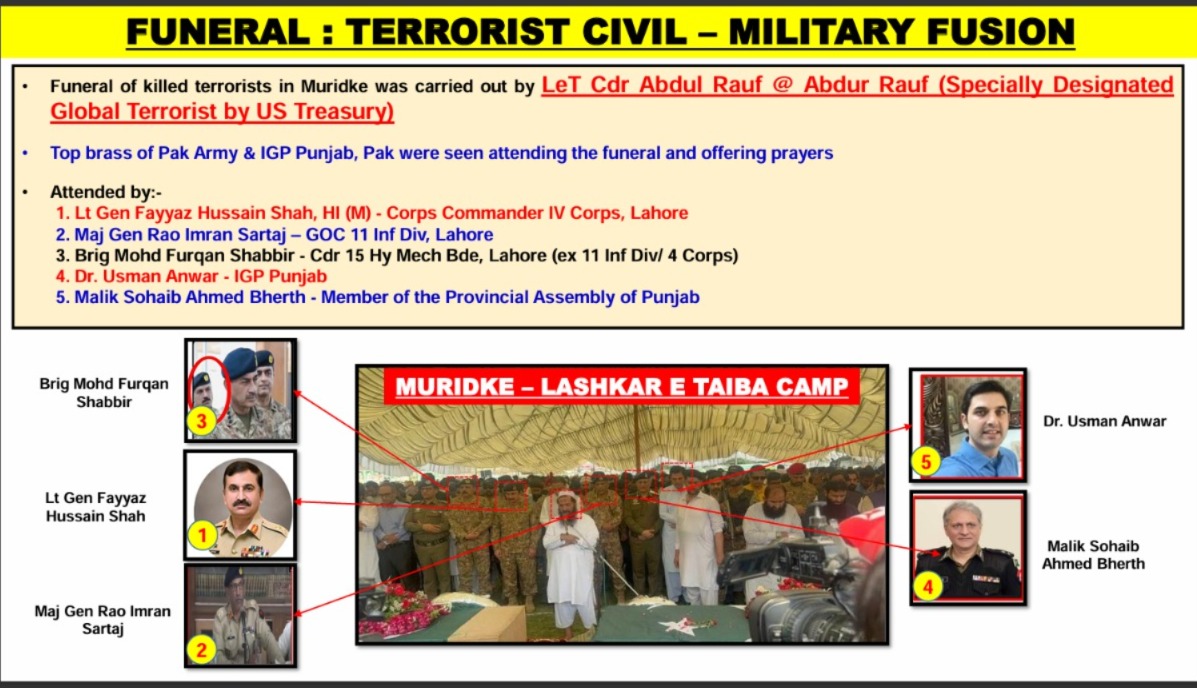 FUNERAL : TERRORIST CIVIL – MILITARY FUSION

• Funeral of killed terrorists in Muridke was carried out by LeT Cdr Abdul Rauf @ Abdur Rauf (Specially Designated Global Terrorist by US Treasury)

• Top brass of Pak Army & IGP Punjab, Pak were seen attending the funeral and offering prayers

• Attended by:-
1. Lt Gen Fayyaz Hussain Shah, HI (M) - Corps Commander IV Corps, Lahore
2. Maj Gen Rao Imran Sartaj – GOC 11 Inf Div, Lahore
3. Brig Mohd Furqan Shabbir - Cdr 15 Hy Mech Bde, Lahore (ex 11 Inf Div/ 4 Corps)
4. Dr. Usman Anwar - IGP Punjab
5. Malik Sohaib Ahmed Bherth - Member of the Provincial Assembly of Punjab

Brig Mohd Furqan Shabbir

3

Lt Gen Fayyaz Hussain Shah

1

Maj Gen Rao Imran Sartaj

2

MURIDKE – LASHKAR E TAIBA CAMP

5

Dr. Usman Anwar

4

Malik Sohaib Ahmed Bherth